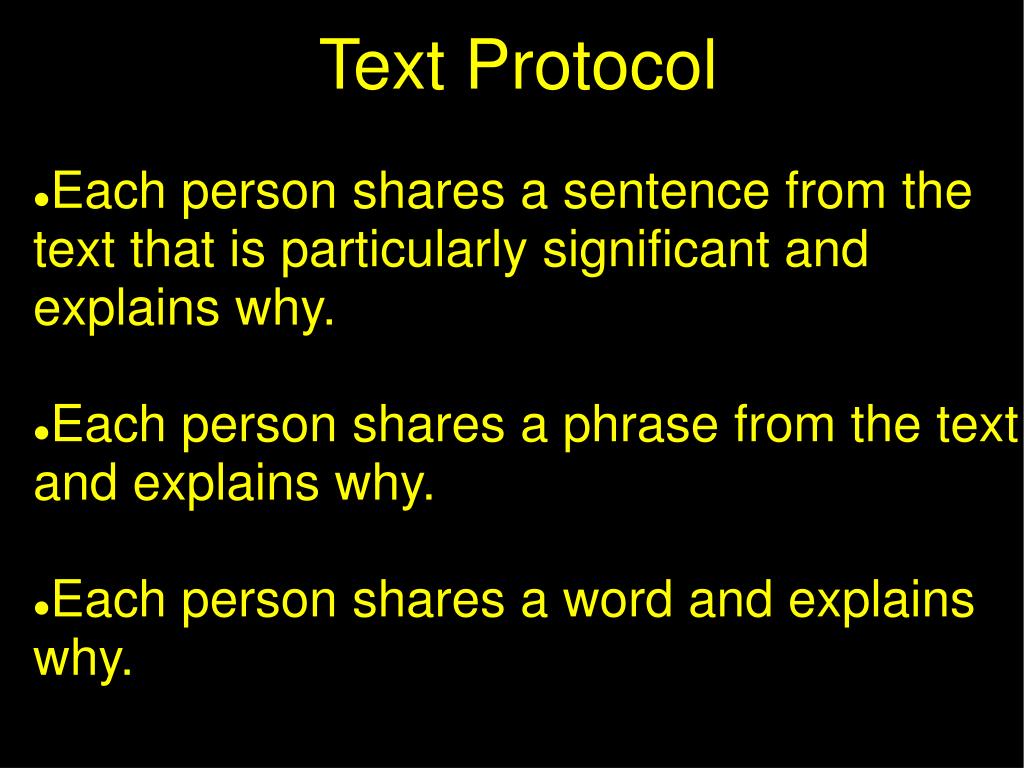 Text Protocol

●Each person shares a sentence from the text that is particularly significant and explains why.

●Each person shares a phrase from the text and explains why.

●Each person shares a word and explains why.